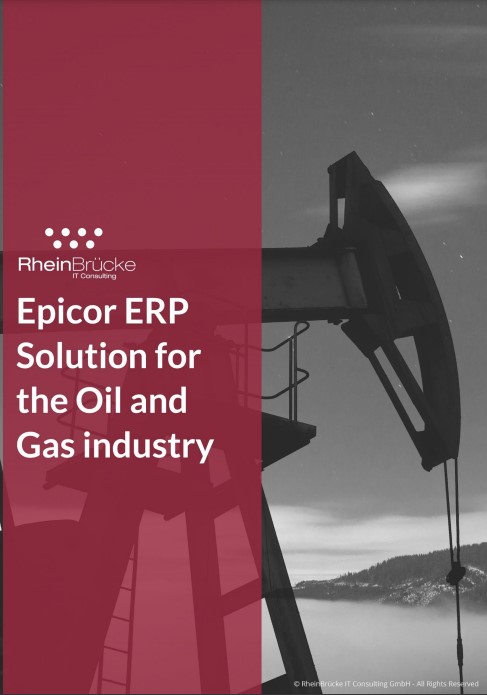 RheinBrücke
IT Consulting

Epicor ERP Solution for the Oil and Gas industry

© RheinBrücke IT Consulting GmbH - All Rights Reserved